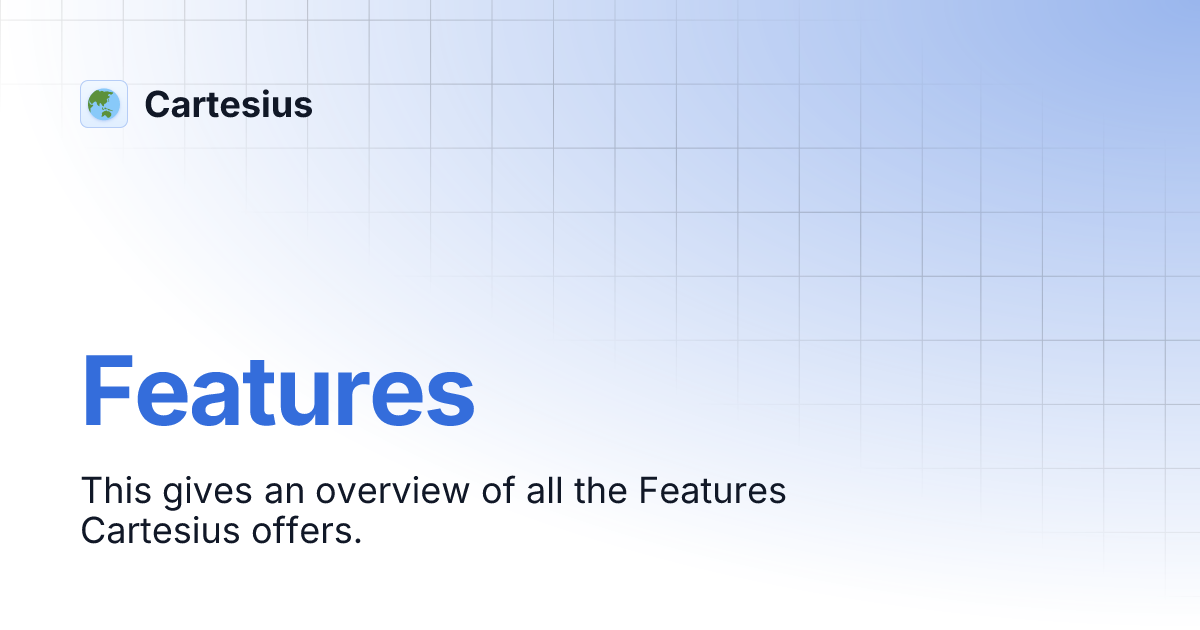 Cartesius

Features

This gives an overview of all the Features Cartesius offers.